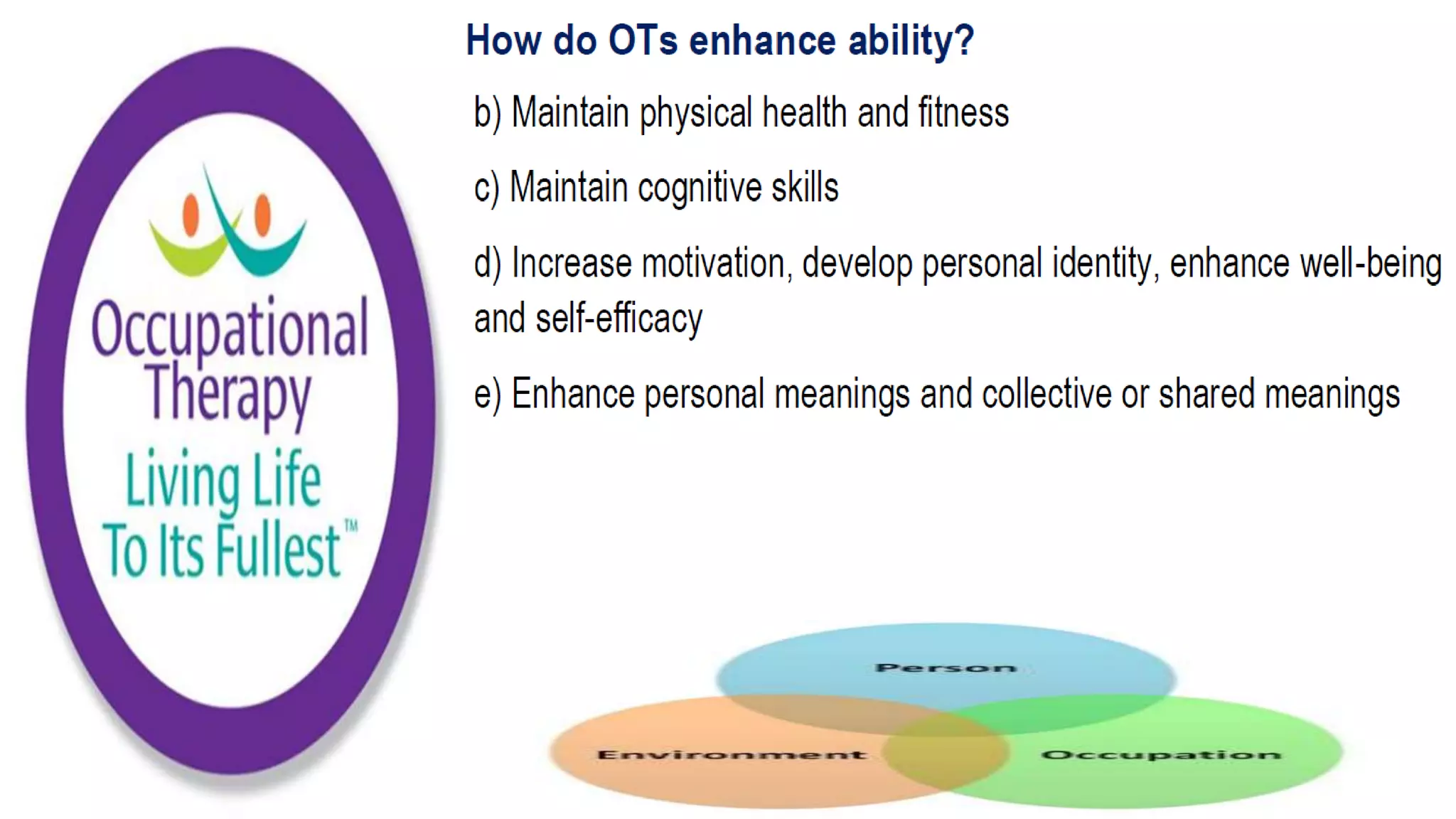 Occupational Therapy

Living Life To Its Fullest™

How do OTs enhance ability?

b) Maintain physical health and fitness

c) Maintain cognitive skills

d) Increase motivation, develop personal identity, enhance well-being and self-efficacy

e) Enhance personal meanings and collective or shared meanings

Person

Environment

Occupation